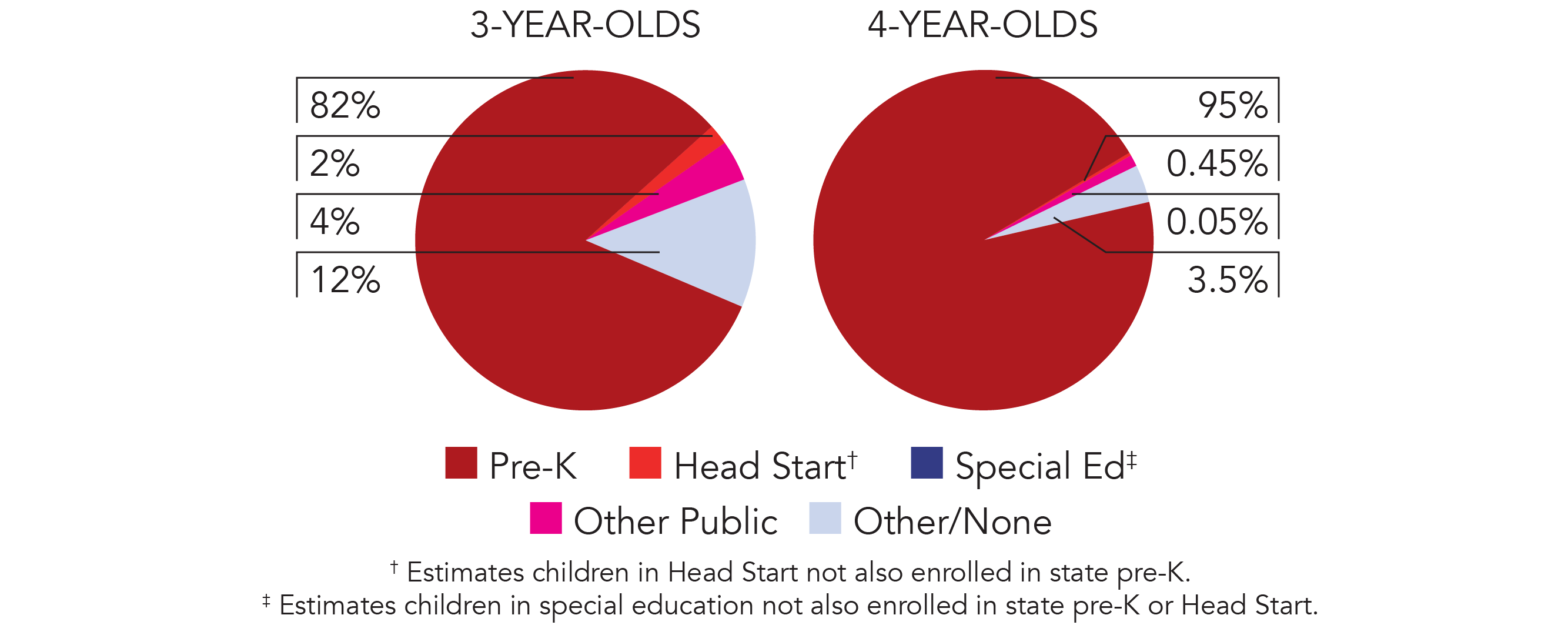 3-YEAR-OLDS

82%

2%

4%

12%

4-YEAR-OLDS

95%

0.45%

0.05%

3.5%

Pre-K  Head Start†  Special Ed‡

Other Public  Other/None

† Estimates children in Head Start not also enrolled in state pre-K.

‡ Estimates children in special education not also enrolled in state pre-K or Head Start.